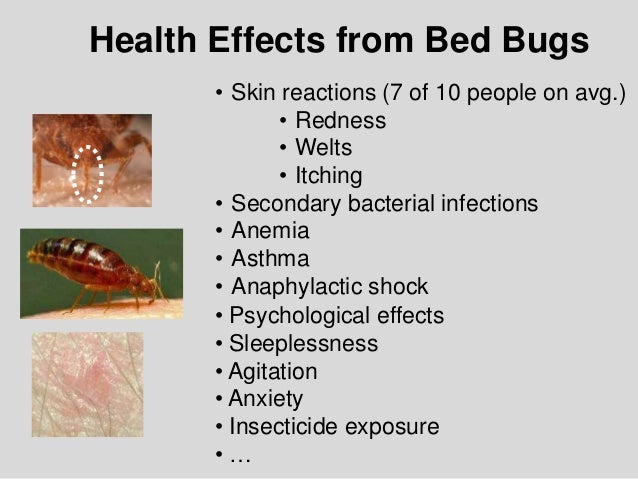 Health Effects from Bed Bugs

• Skin reactions (7 of 10 people on avg.)
  • Redness
  • Welts
  • Itching
• Secondary bacterial infections
• Anemia
• Asthma
• Anaphylactic shock
• Psychological effects
• Sleeplessness
• Agitation
• Anxiety
• Insecticide exposure
• …